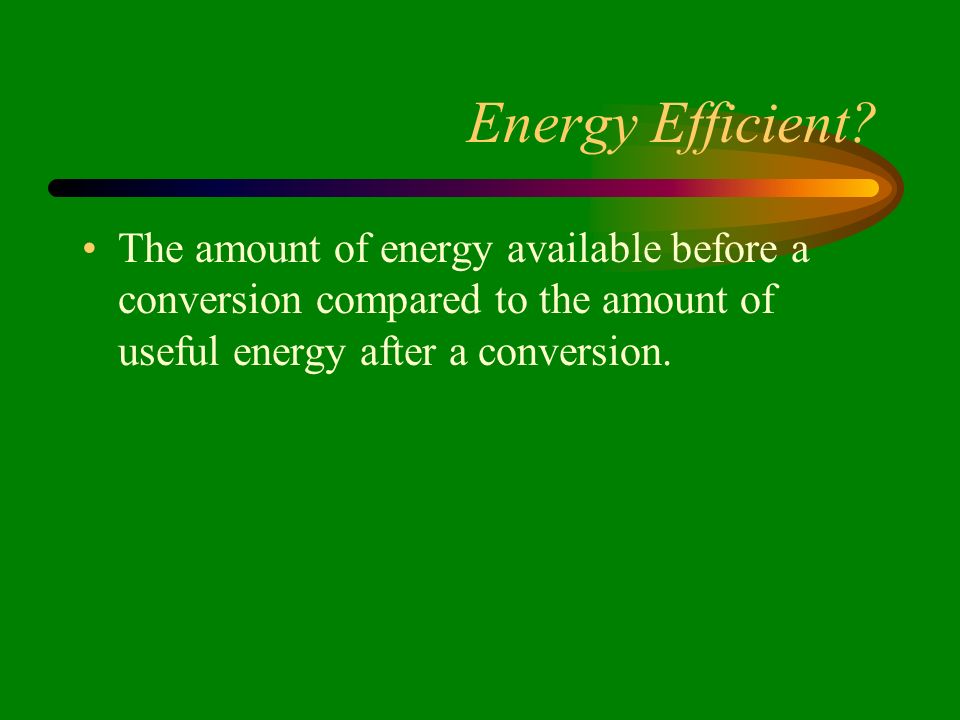 Energy Efficient?

• The amount of energy available before a conversion compared to the amount of useful energy after a conversion.